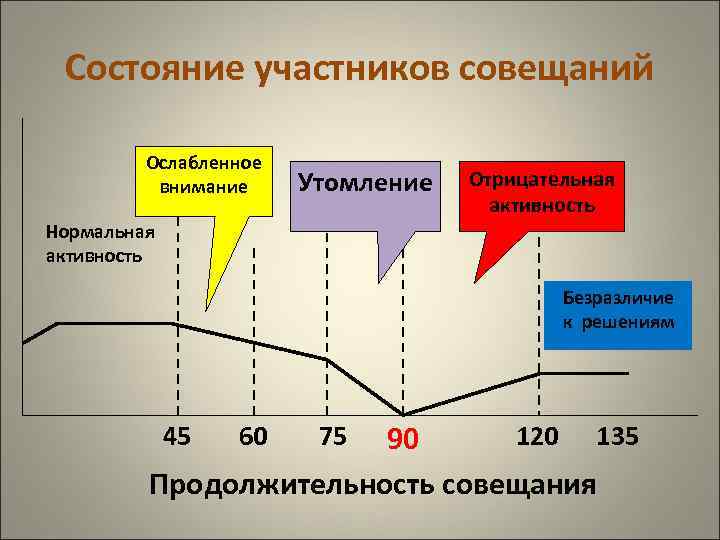 Состояние участников совещаний

Нормальная активность

Ослабленное внимание

Утомление

Отрицательная активность

Безразличие к решениям

45 60 75 90 120 135

Продолжительность совещания